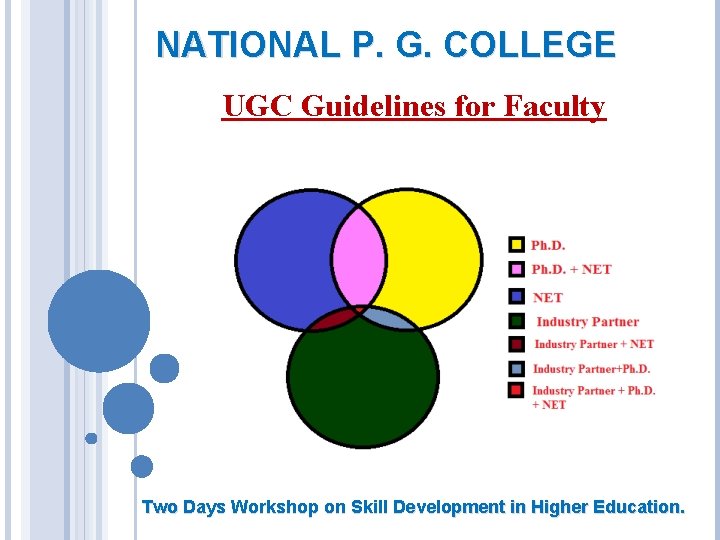 NATIONAL P. G. COLLEGE

UGC Guidelines for Faculty

Ph.D.
Ph.D. + NET
NET
Industry Partner
Industry Partner + NET
Industry Partner+Ph.D.
Industry Partner + Ph.D. + NET

Two Days Workshop on Skill Development in Higher Education.